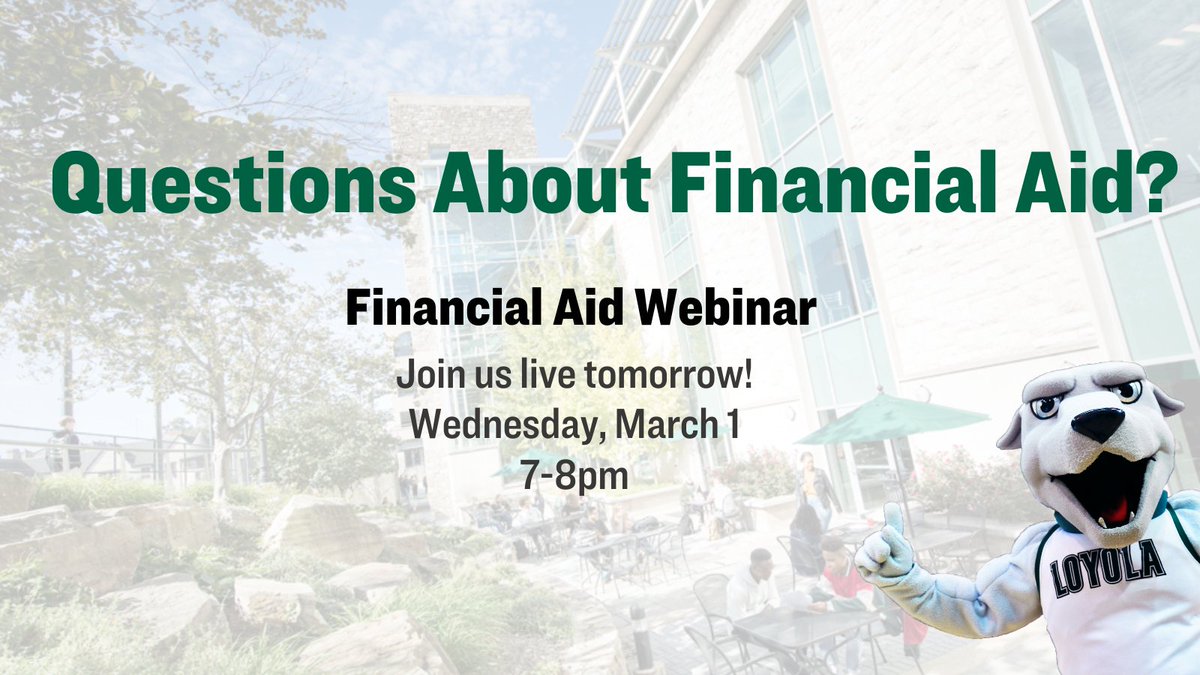 Questions About Financial Aid?

Financial Aid Webinar

Join us live tomorrow!
Wednesday, March 1
7-8pm

LOYOLA